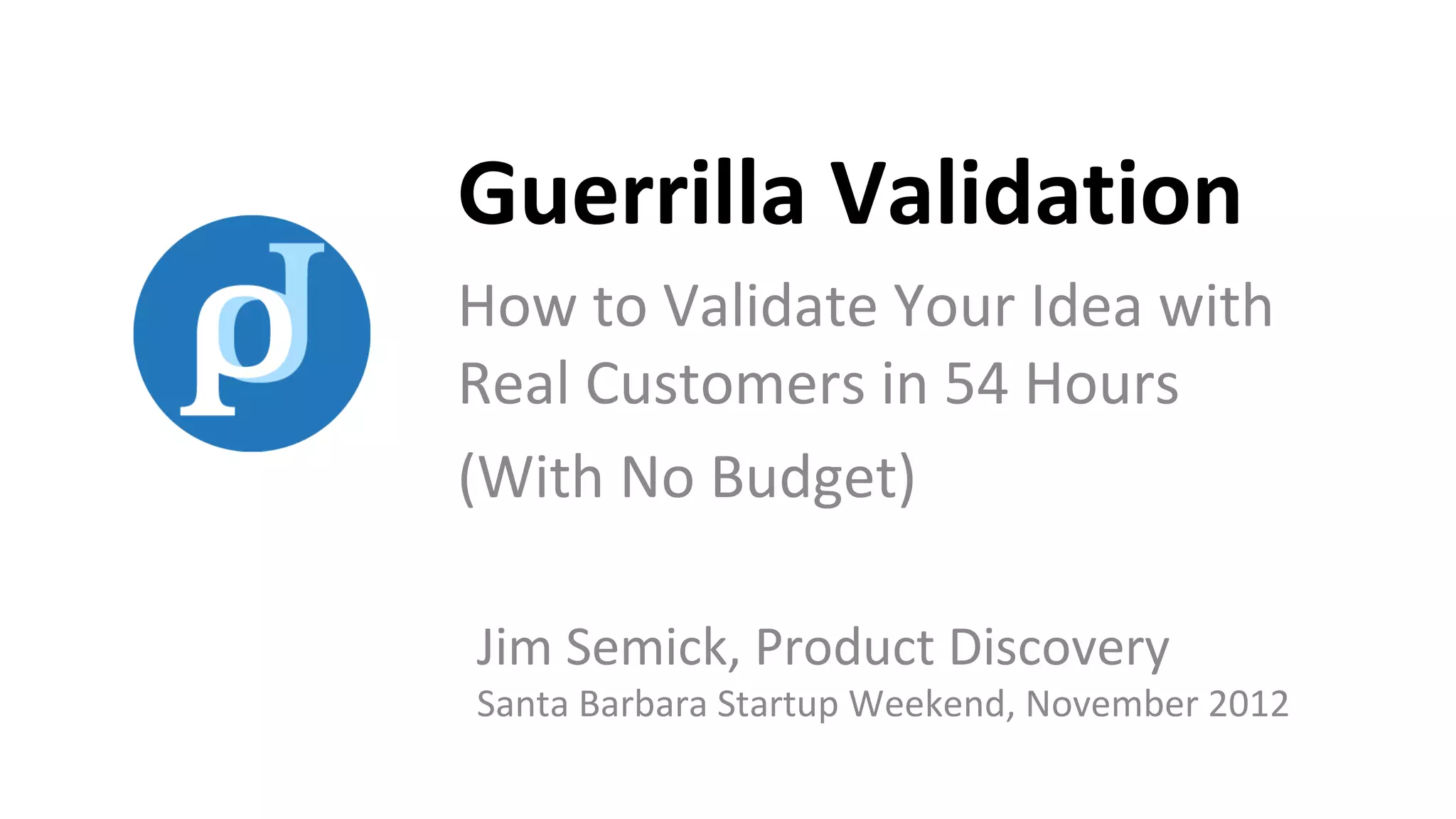 pd

Guerrilla Validation

How to Validate Your Idea with Real Customers in 54 Hours

(With No Budget)

Jim Semick, Product Discovery
Santa Barbara Startup Weekend, November 2012